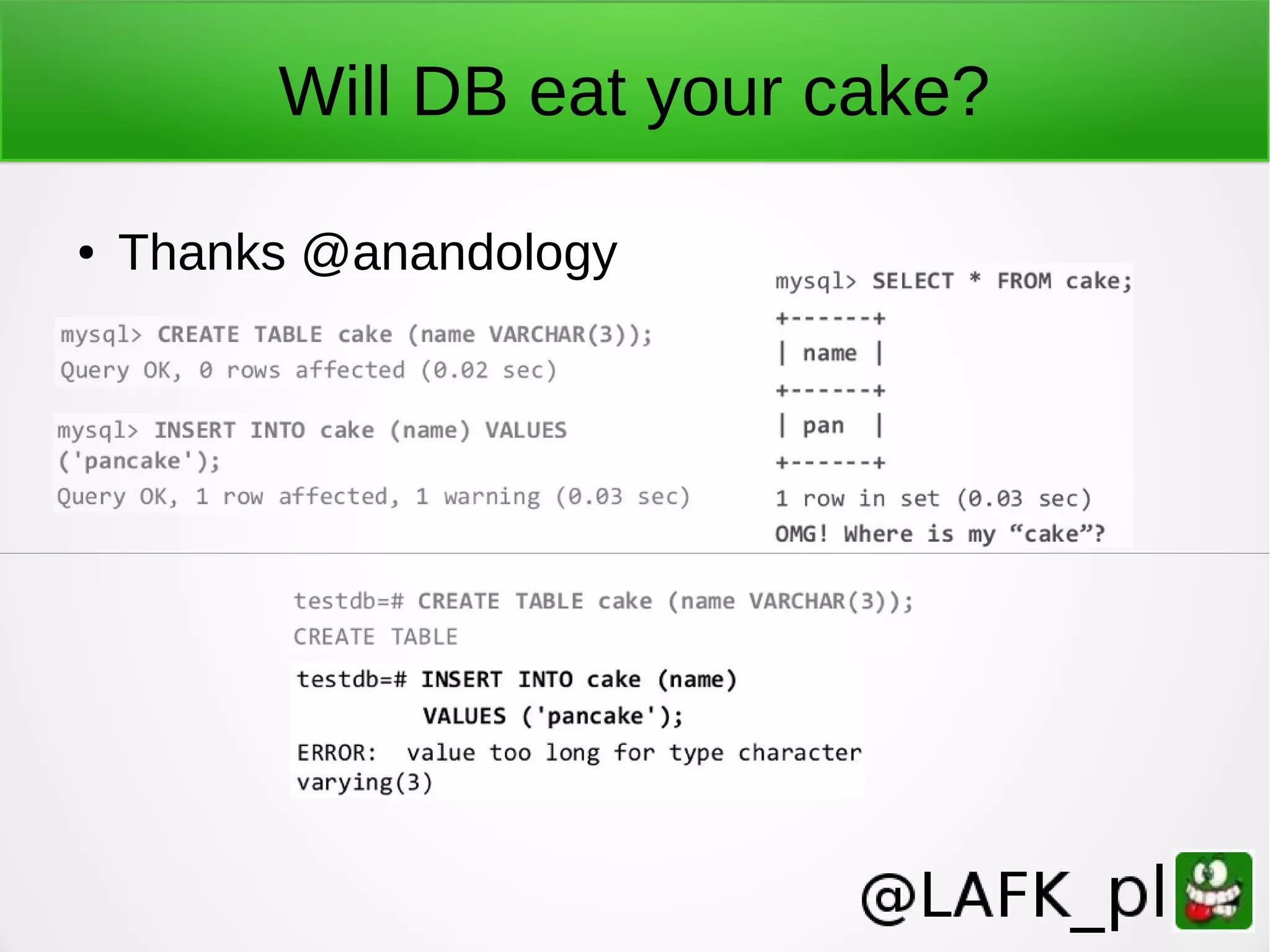 Will DB eat your cake?

• Thanks @anandology

mysql> CREATE TABLE cake (name VARCHAR(3));
Query OK, 0 rows affected (0.02 sec)

mysql> INSERT INTO cake (name) VALUES ('pancake');
Query OK, 1 row affected, 1 warning (0.03 sec)

mysql> SELECT * FROM cake;
+------+
| name |
+------+
| pan  |
+------+
1 row in set (0.03 sec)
OMG! Where is my “cake”?

testdb=# CREATE TABLE cake (name VARCHAR(3));
CREATE TABLE

testdb=# INSERT INTO cake (name)
VALUES ('pancake');
ERROR: value too long for type character varying(3)

@LAFK_pl